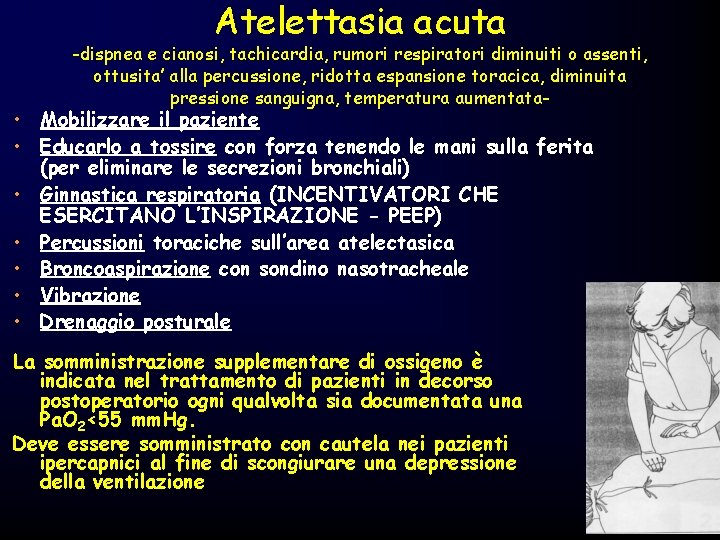 Atelettasia acuta

-dispnea e cianosi, tachicardia, rumori respiratori diminuiti o assenti, ottusita' alla percussione, ridotta espansione toracica, diminuita pressione sanguigna, temperatura aumentata-

• Mobilizzare il paziente
• Educarlo a tossire con forza tenendo le mani sulla ferita (per eliminare le secrezioni bronchiali)
• Ginnastica respiratoria (INCENTIVATORI CHE ESERCITANO L'INSPIRAZIONE - PEEP)
• Percussioni toraciche sull'area atelectasica
• Broncoaspirazione con sondino nasotracheale
• Vibrazione
• Drenaggio posturale

La somministrazione supplementare di ossigeno è indicata nel trattamento di pazienti in decorso postoperatorio ogni qualvolta sia documentata una $PaO_2$<55 mmHg.

Deve essere somministrato con cautela nei pazienti ipercapnici al fine di scongiurare una depressione della ventilazione